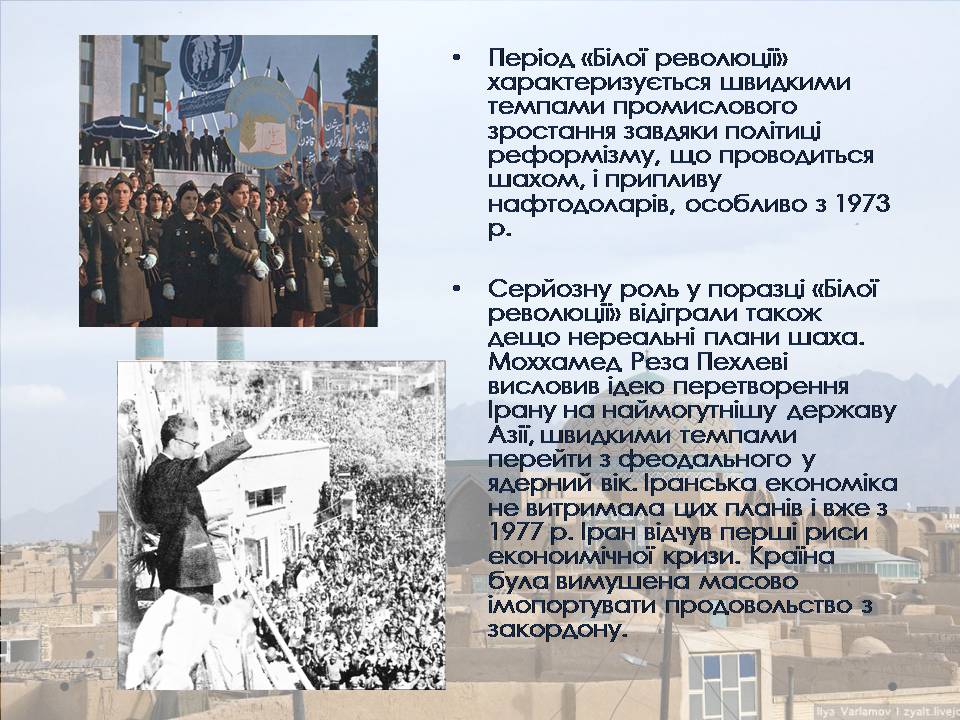 • Період «Білої революції» характеризується швидкими темпами промислового зростання завдяки політиці реформізму, що проводиться шахом, і припливу нафтодоларів, особливо з 1973 р.

• Серйозну роль у поразці «Білої революції» відіграли також дещо нереальні плани шаха. Моххамед Реза Пехлеві висловив ідею перетворення Ірану на наймогутнішу державу Азії, швидкими темпами перейти з феодального у ядерний вік. Іранська економіка не витримала цих планів і вже з 1977 р. Іран відчув перші риси еконоимічної кризи. Країна була вимушена масово імопортувати продовольство з закордону.

Ilya Varlamov | zyalt.livejo